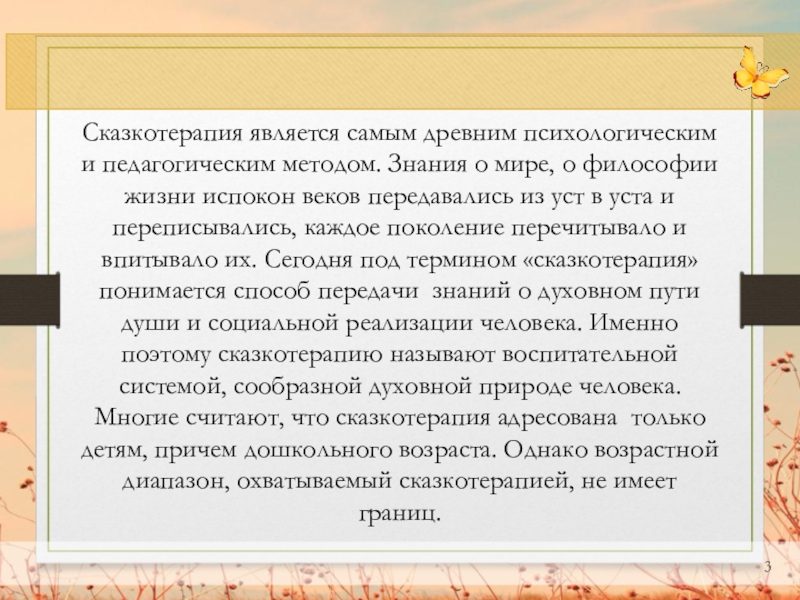 Сказкотерапия является самым древним психологическим и педагогическим методом. Знания о мире, о философии жизни испокон веков передавались из уст в уста и переписывались, каждое поколение перечитывало и впитывало их. Сегодня под термином «сказкотерапия» понимается способ передачи  знаний о духовном пути души и социальной реализации человека. Именно поэтому сказкотерапию называют воспитательной системой, сообразной духовной природе человека. Многие считают, что сказкотерапия адресована  только детям, причем дошкольного возраста. Однако возрастной диапазон, охватываемый сказкотерапией, не имеет границ.

3